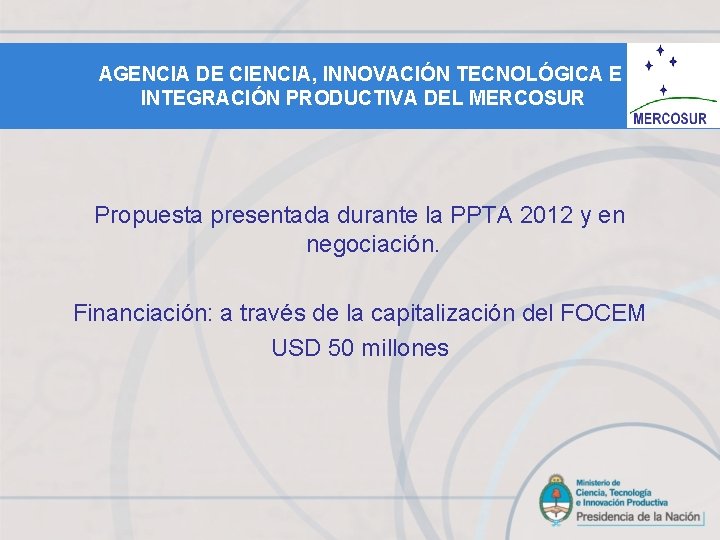 AGENCIA DE CIENCIA, INNOVACIÓN TECNOLÓGICA E INTEGRACIÓN PRODUCTIVA DEL MERCOSUR

MERCOSUR

Propuesta presentada durante la PPTA 2012 y en negociación.

Financiación: a través de la capitalización del FOCEM USD 50 millones

Ministerio de Ciencia, Tecnología e Innovación Productiva
Presidencia de la Nación